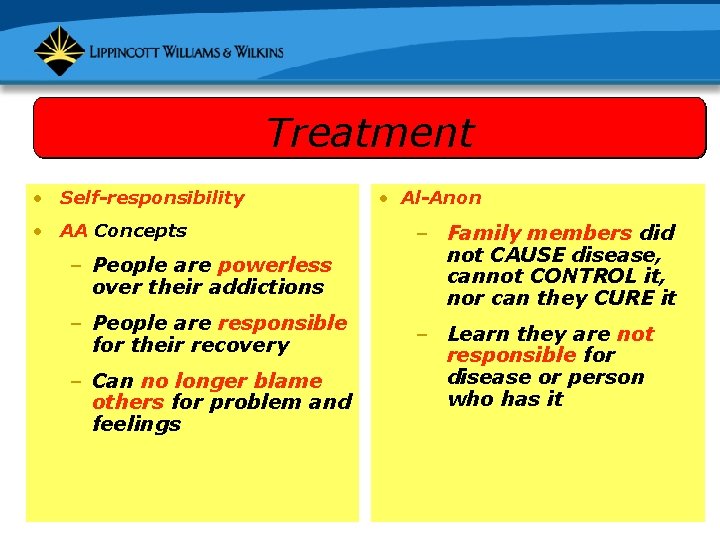 LIPPINCOTT WILLIAMS & WILKINS

Treatment

• Self-responsibility
• AA Concepts
– People are powerless over their addictions
– People are responsible for their recovery
– Can no longer blame others for problem and feelings

• Al-Anon
– Family members did not CAUSE disease, cannot CONTROL it, nor can they CURE it
– Learn they are not responsible for disease or person who has it